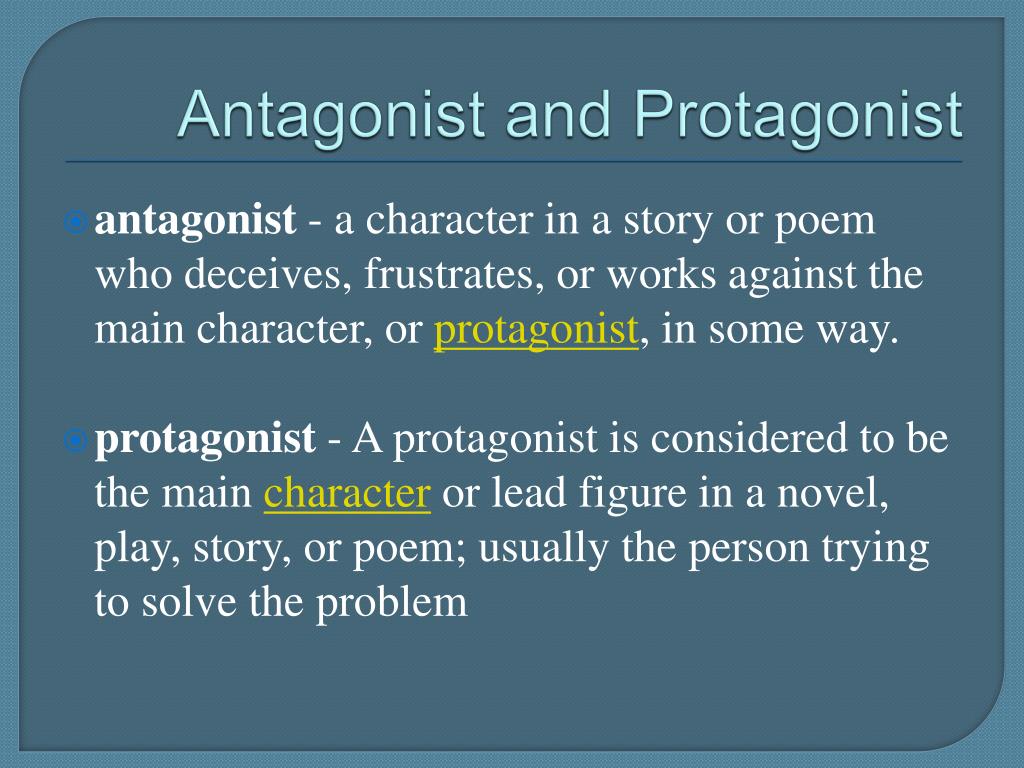 Antagonist and Protagonist

antagonist - a character in a story or poem who deceives, frustrates, or works against the main character, or protagonist, in some way.

protagonist - A protagonist is considered to be the main character or lead figure in a novel, play, story, or poem; usually the person trying to solve the problem